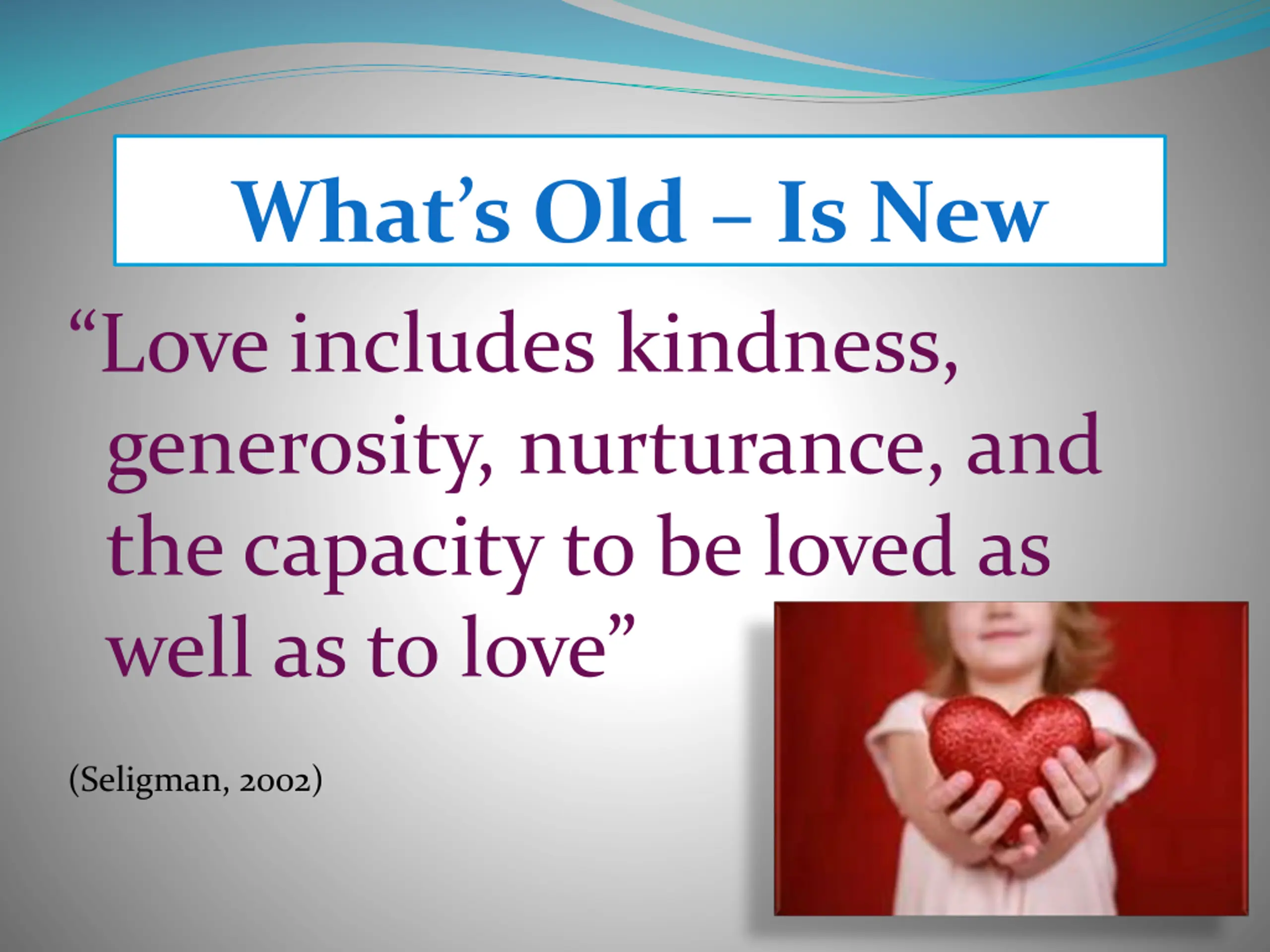 What's Old – Is New

"Love includes kindness, generosity, nurturance, and the capacity to be loved as well as to love"

(Seligman, 2002)